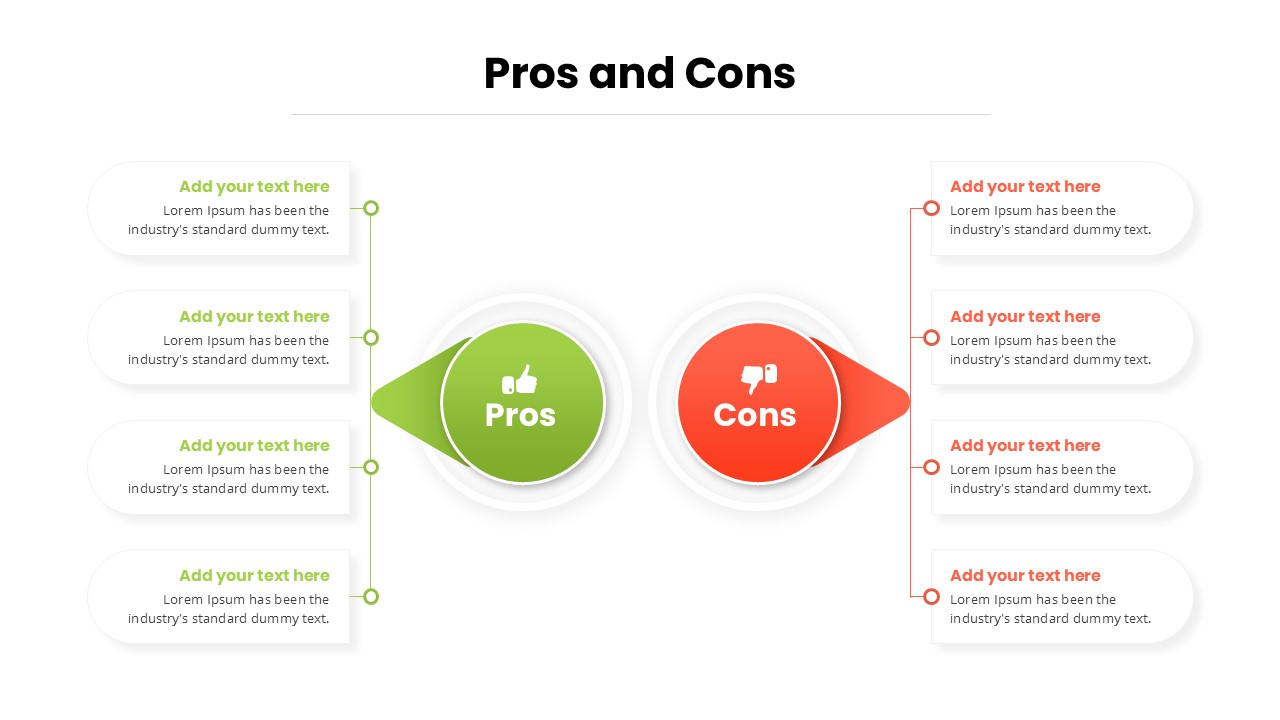 Pros and Cons

Add your text here
Lorem Ipsum has been the industry's standard dummy text.

Add your text here
Lorem Ipsum has been the industry's standard dummy text.

Add your text here
Lorem Ipsum has been the industry's standard dummy text.

Add your text here
Lorem Ipsum has been the industry's standard dummy text.

Pros

Cons

Add your text here
Lorem Ipsum has been the industry's standard dummy text.

Add your text here
Lorem Ipsum has been the industry's standard dummy text.

Add your text here
Lorem Ipsum has been the industry's standard dummy text.

Add your text here
Lorem Ipsum has been the industry's standard dummy text.